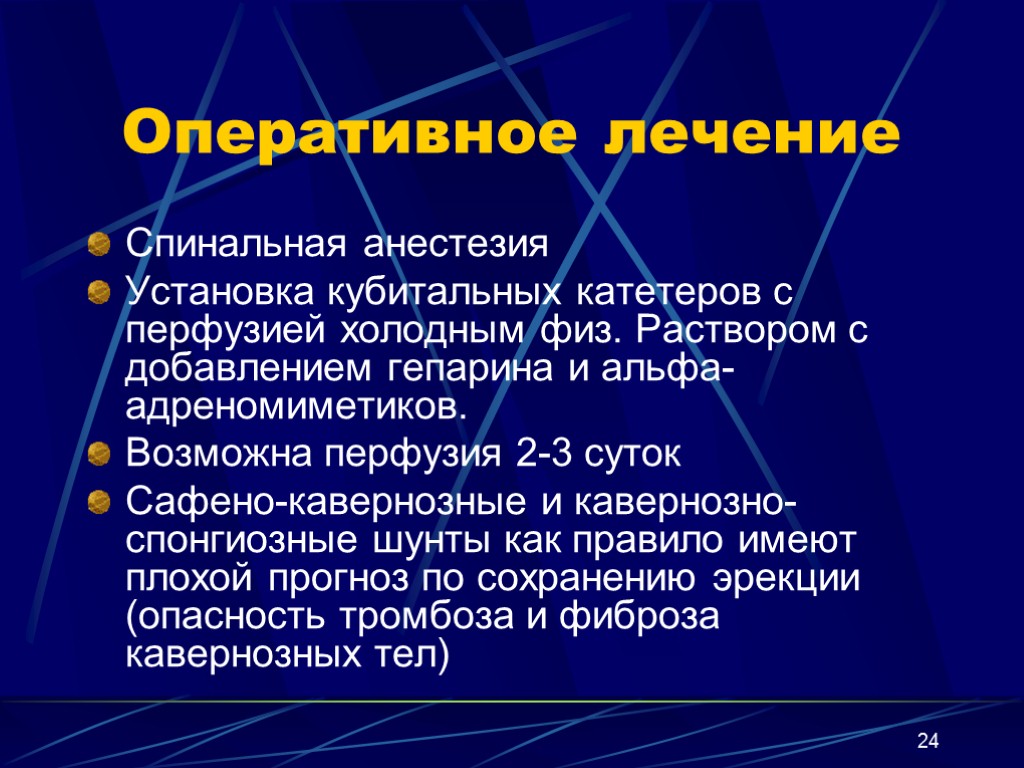 Оперативное лечение

Спинальная анестезия

Установка кубитальных катетеров с перфузией холодным физ. Раствором с добавлением гепарина и альфа-адреномиметиков.

Возможна перфузия 2-3 суток

Сафено-кавернозные и кавернозно-спонгиозные шунты как правило имеют плохой прогноз по сохранению эрекции (опасность тромбоза и фиброза кавернозных тел)

24